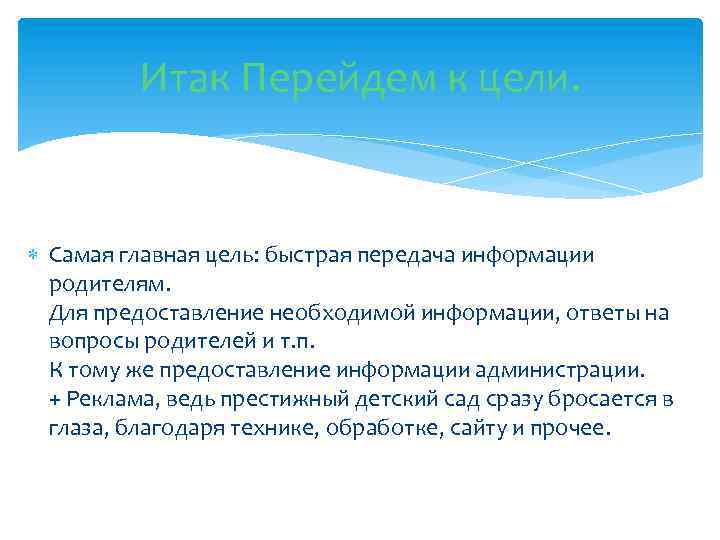 Итак Перейдем к цели.

Самая главная цель: быстрая передача информации родителям.
Для предоставление необходимой информации, ответы на вопросы родителей и т.п.
К тому же предоставление информации администрации.
+ Реклама, ведь престижный детский сад сразу бросается в глаза, благодаря технике, обработке, сайту и прочее.